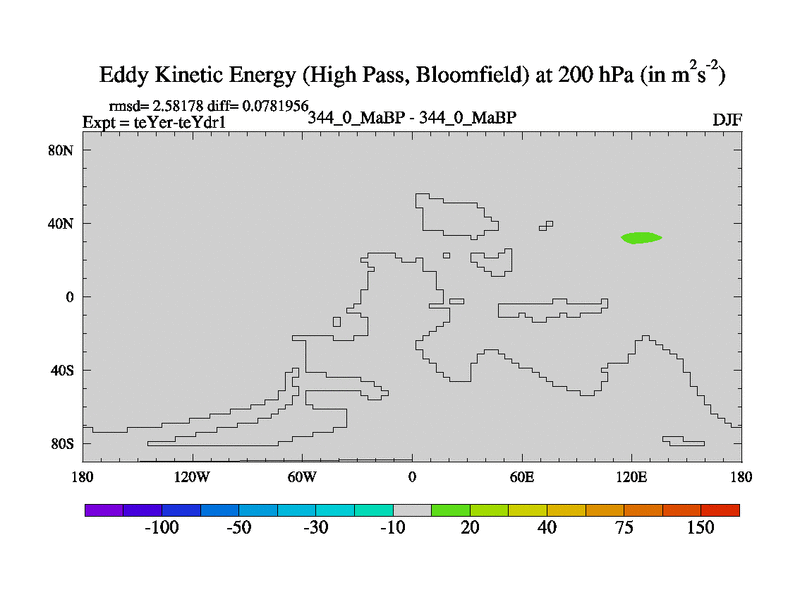 Eddy Kinetic Energy (High Pass, Bloomfield) at 200 hPa (in $m^2s^{-2}$)

rmsd= 2.58178 diff= 0.0781956
Expt = teYer-teYdr1
344_0_MaBP - 344_0_MaBP
DJF

80N
40N
0
40S
80S

180
120W
60W
0
60E
120E
180

-100
-50
-30
-10
20
40
75
150